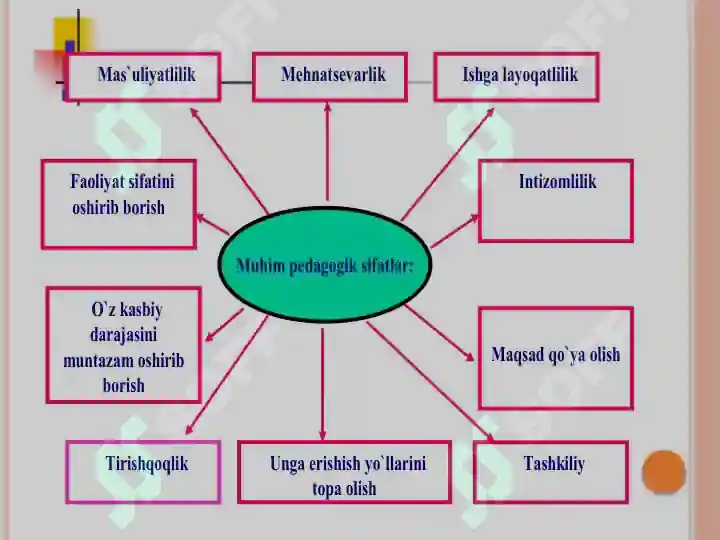 Mas`uliyatlilik

Mehnatsevarlik

Ishga layoqatlilik

Faoliyat sifatini oshirib borish

Intizomlilik

Muhim pedagogik sifatlar:

O`z kasbiy darajasini muntazam oshirib borish

Maqsad qo`ya olish

Tirishqoqlik

Unga erishish yo`llarini topa olish

Tashkiliy